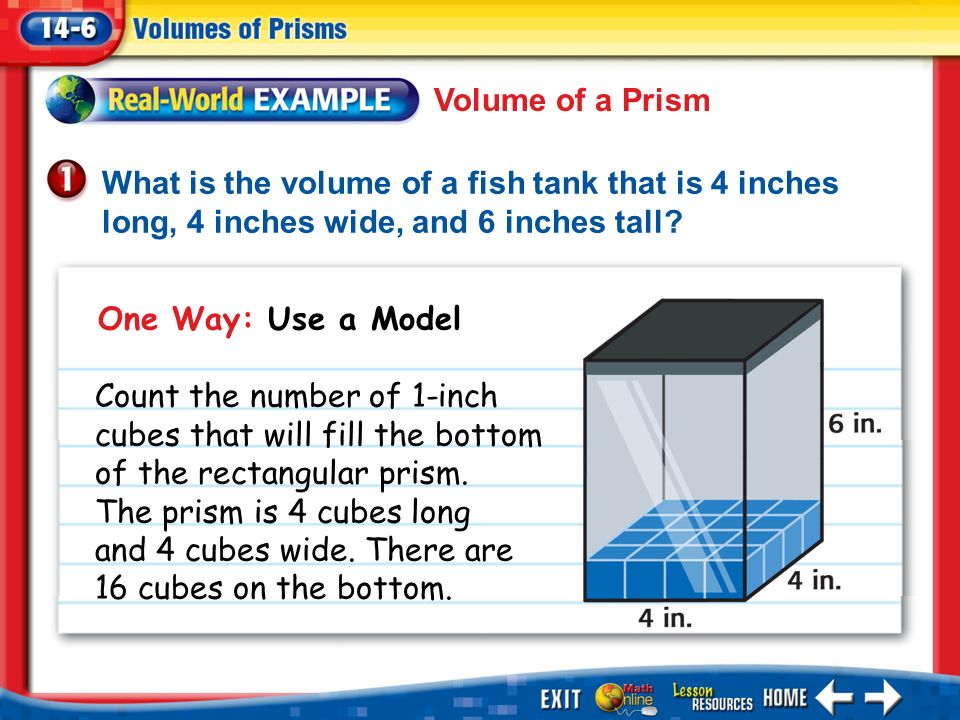 14-6 Volumes of Prisms

Real-World EXAMPLE Volume of a Prism

1 What is the volume of a fish tank that is 4 inches long, 4 inches wide, and 6 inches tall?

One Way: Use a Model

Count the number of 1-inch cubes that will fill the bottom of the rectangular prism. The prism is 4 cubes long and 4 cubes wide. There are 16 cubes on the bottom.

6 in.

4 in.

4 in.

EXIT Math Online Lesson RESOURCES HOME